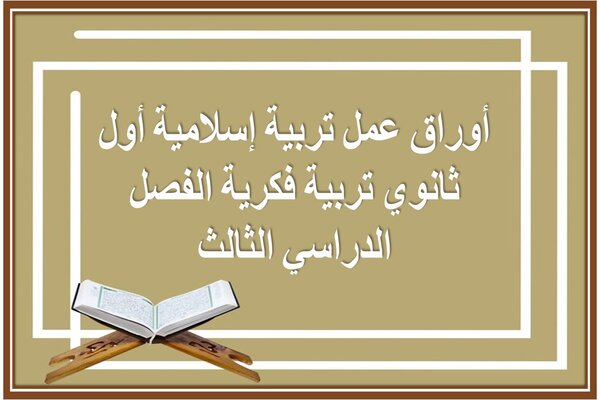 أوراق عمل تربية إسلامية أول ثانوي تربية فكرية الفصل الدراسي الثالث